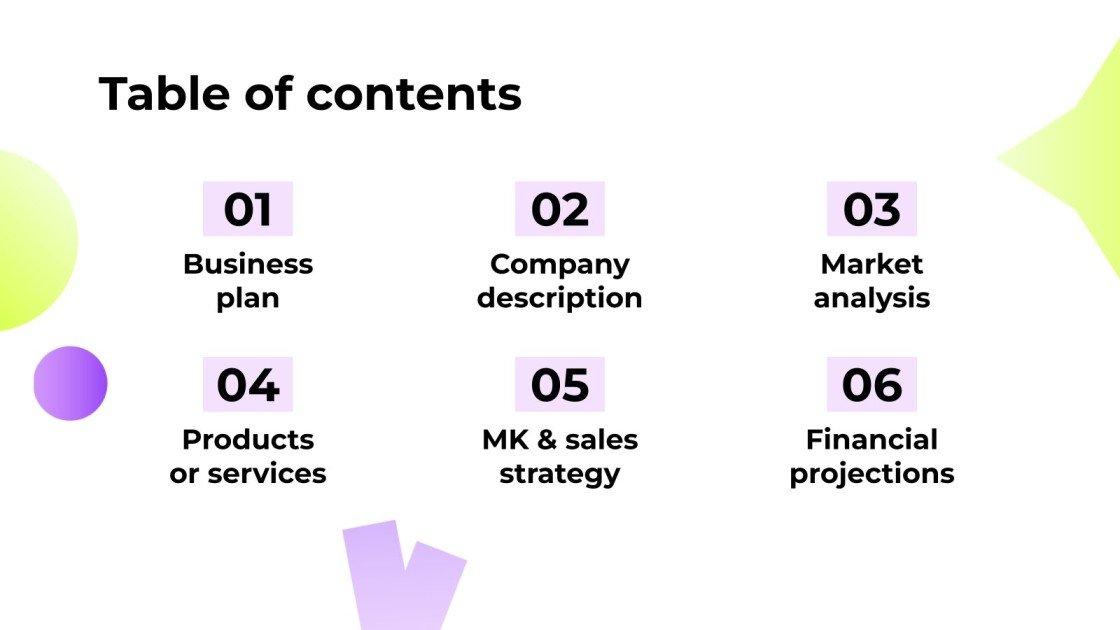 Table of contents

01
Business plan

02
Company description

03
Market analysis

04
Products or services

05
MK & sales strategy

06
Financial projections